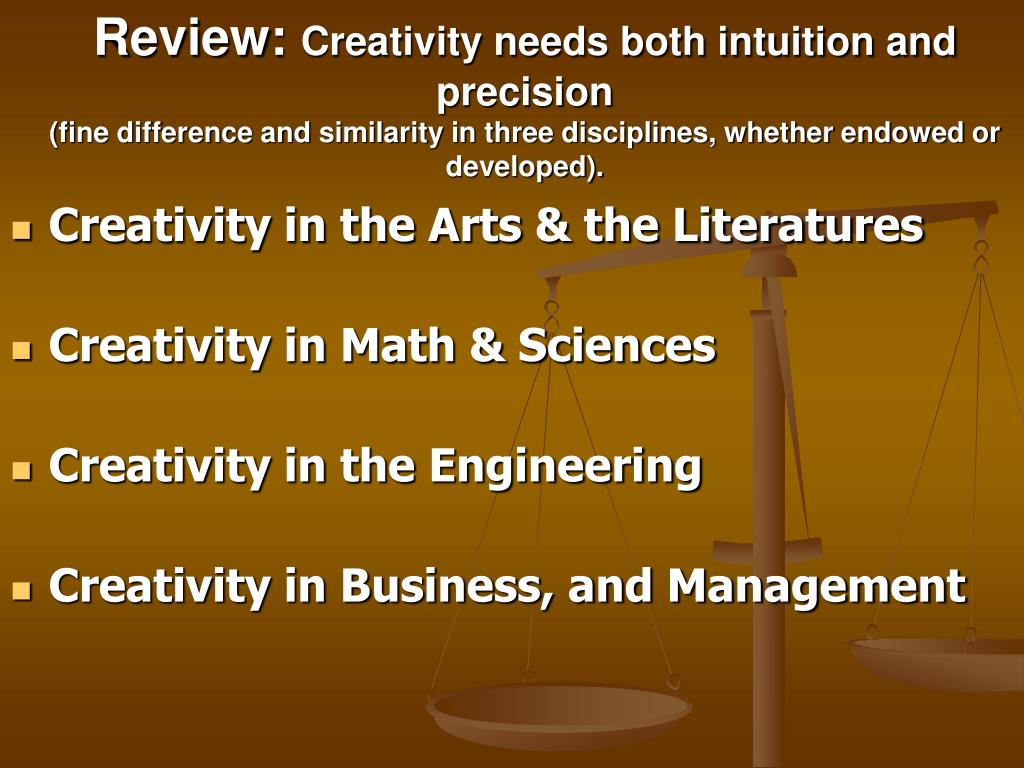 Review: Creativity needs both intuition and precision
(fine difference and similarity in three disciplines, whether endowed or developed).

- Creativity in the Arts & the Literatures
- Creativity in Math & Sciences
- Creativity in the Engineering
- Creativity in Business, and Management